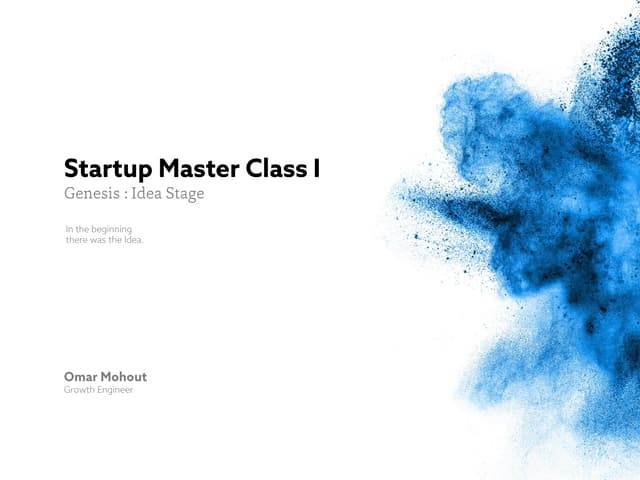 Startup Master Class I
Genesis : Idea Stage

In the beginning there was the Idea.

Omar Mohout
Growth Engineer